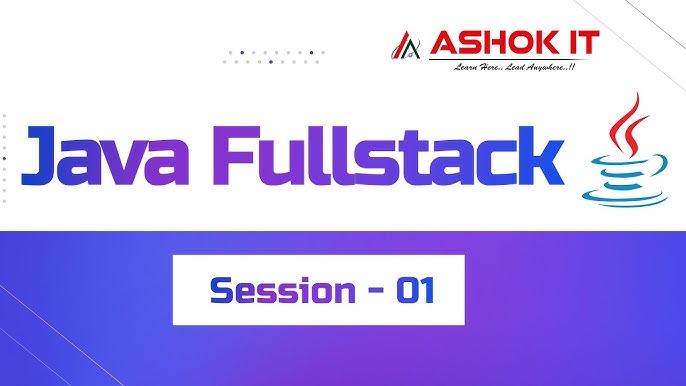 ASHOK IT
Learn Here.. Lead Anywhere..!!

Java Fullstack

Session - 01